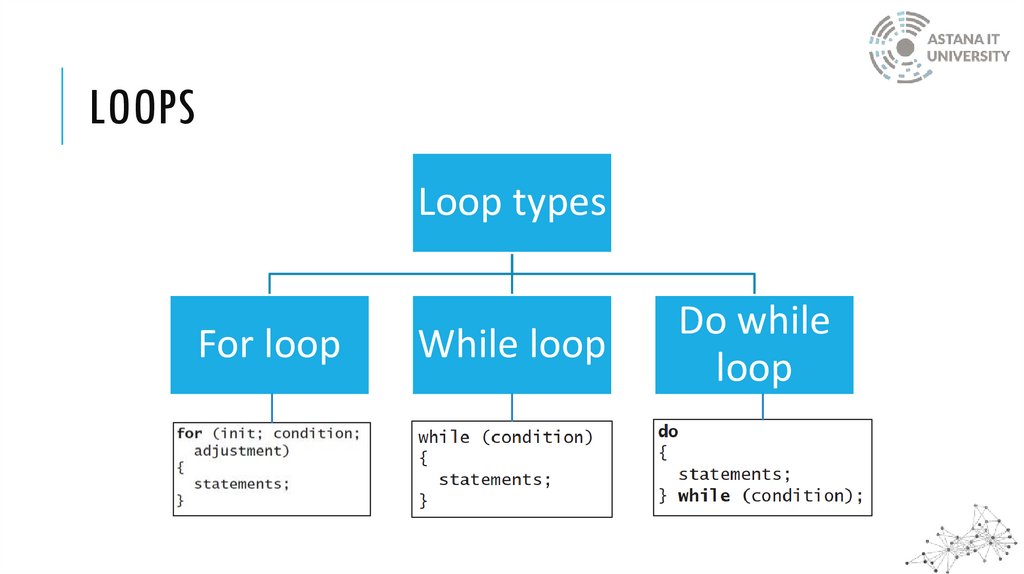 ASTANA IT UNIVERSITY

LOOPS

Loop types

For loop

While loop

Do while loop

for (init; condition;
  adjustment)
{
  statements;
}

while (condition)
{
  statements;
}

do
{
  statements;
} while (condition);